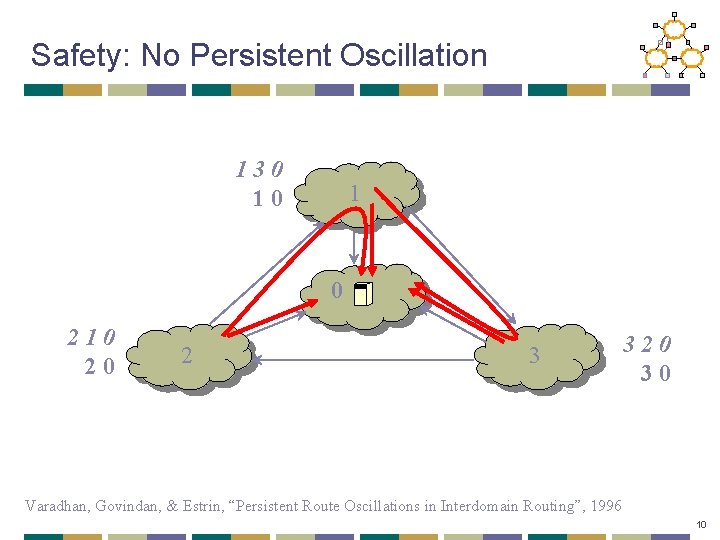 Safety: No Persistent Oscillation

1 3 0
1 0

1

0

2 1 0
2 0

2

3

3 2 0
3 0

Varadhan, Govindan, & Estrin, "Persistent Route Oscillations in Interdomain Routing", 1996

10